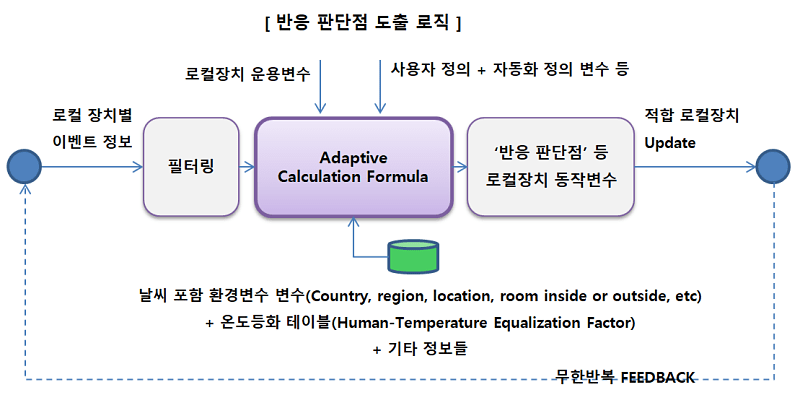 [ 반응 판단점 도출 로직 ]

로컬장치 운용변수

사용자 정의 + 자동화 정의 변수 등

로컬 장치별 이벤트 정보

필터링

Adaptive Calculation Formula

'반응 판단점' 등 로컬장치 동작변수

적합 로컬장치 Update

날씨 포함 환경변수 변수(Country, region, location, room inside or outside, etc)
+ 온도등화 테이블(Human-Temperature Equalization Factor)
+ 기타 정보들

무한반복 FEEDBACK